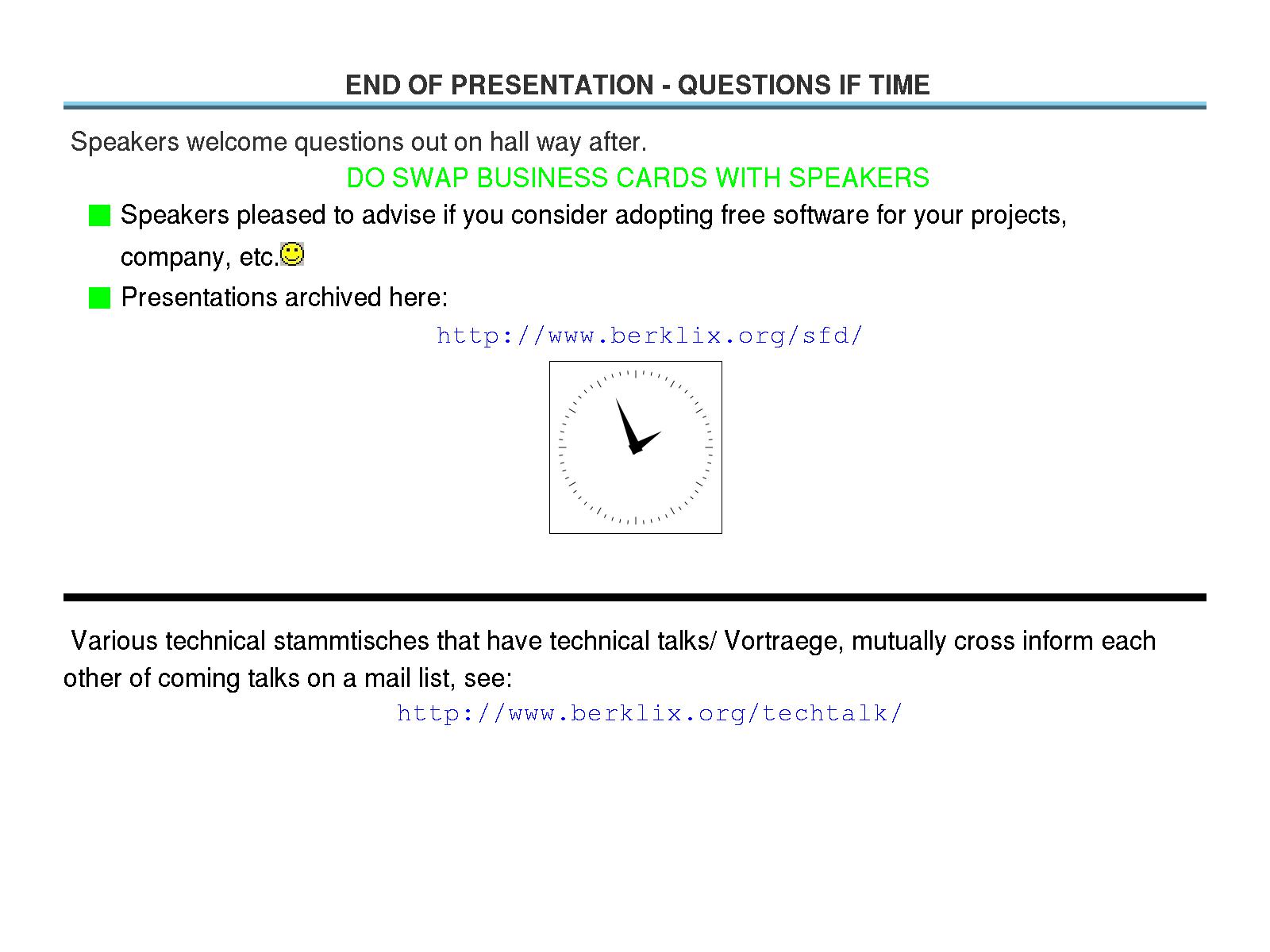 END OF PRESENTATION - QUESTIONS IF TIME

Speakers welcome questions out on hall way after.

DO SWAP BUSINESS CARDS WITH SPEAKERS

Speakers pleased to advise if you consider adopting free software for your projects, company, etc.

Presentations archived here:

http://www.berklix.org/sfd/

Various technical stammtisches that have technical talks/ Vortraege, mutually cross inform each other of coming talks on a mail list, see:

http://www.berklix.org/techtalk/